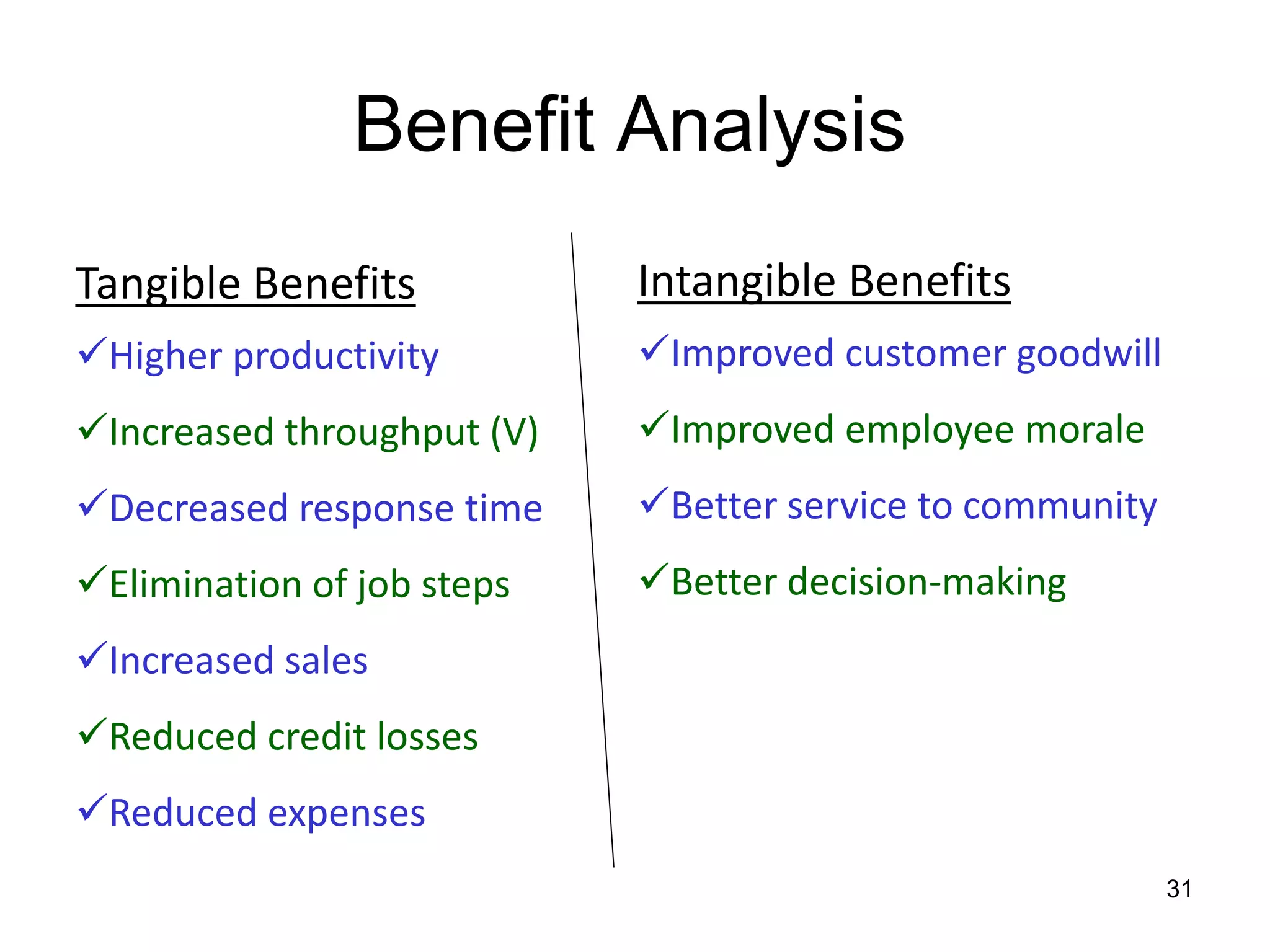 Benefit Analysis

Tangible Benefits

✓Higher productivity

✓Increased throughput (V)

✓Decreased response time

✓Elimination of job steps

✓Increased sales

✓Reduced credit losses

✓Reduced expenses

Intangible Benefits

✓Improved customer goodwill

✓Improved employee morale

✓Better service to community

✓Better decision-making

31